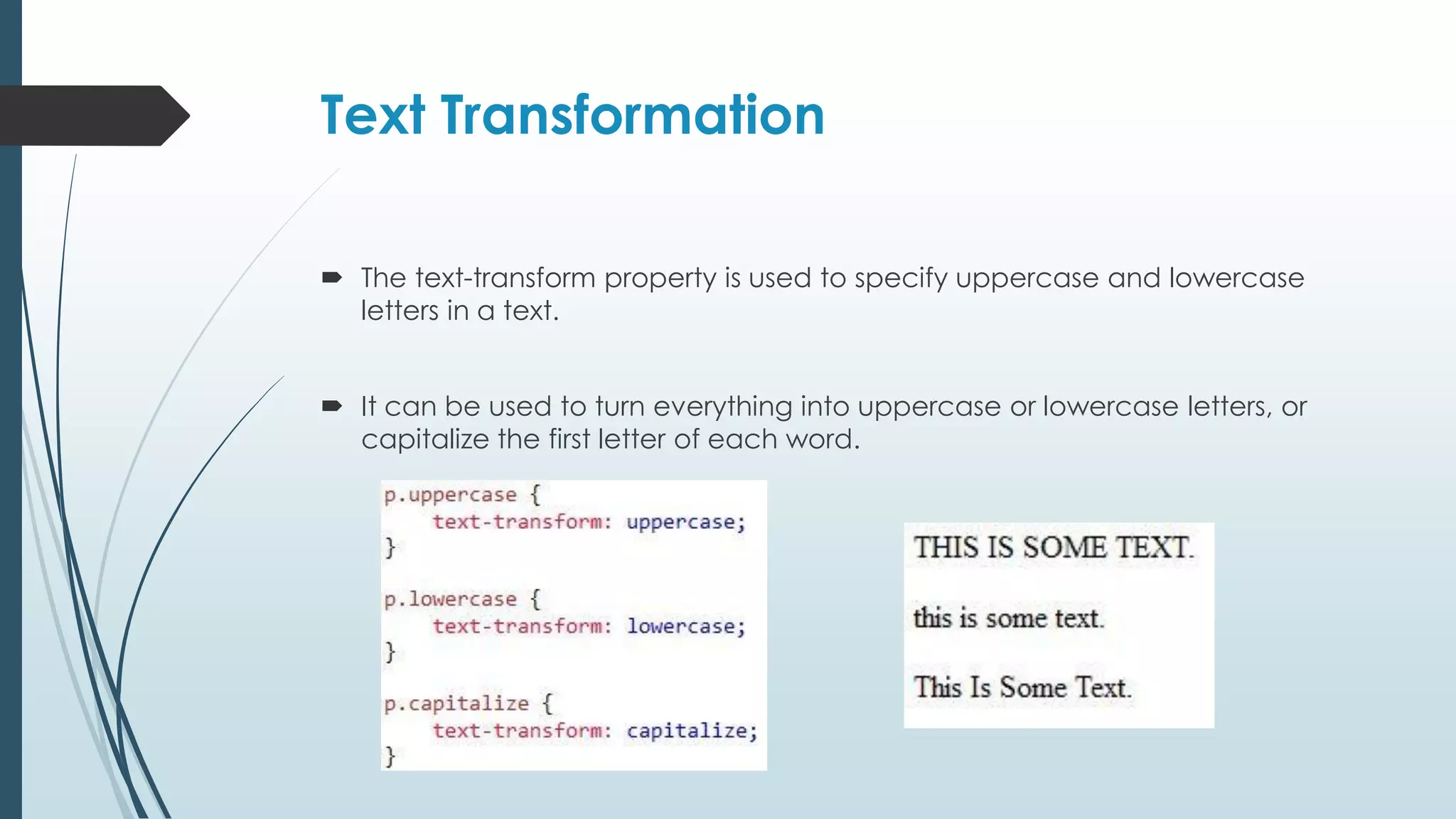 Text Transformation

The text-transform property is used to specify uppercase and lowercase letters in a text.

It can be used to turn everything into uppercase or lowercase letters, or capitalize the first letter of each word.

p.uppercase {
    text-transform: uppercase;
}

p.lowercase {
    text-transform: lowercase;
}

p.capitalize {
    text-transform: capitalize;
}

THIS IS SOME TEXT.

this is some text.

This Is Some Text.